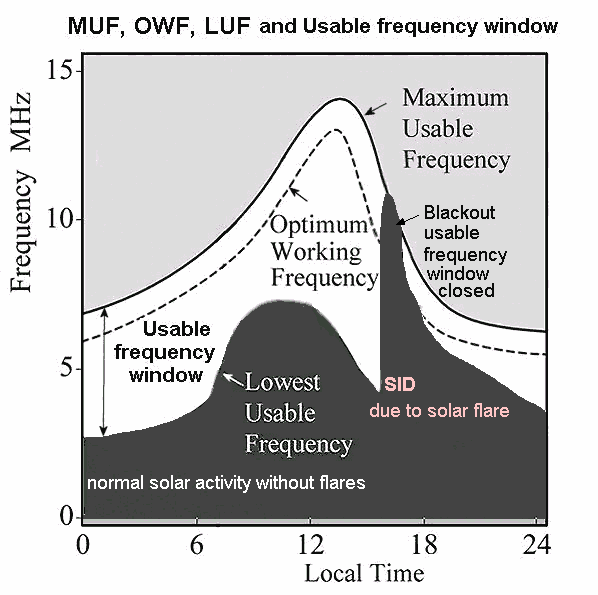 MUF, OWF, LUF and Usable frequency window

Frequency MHz

15

10

5

0

Maximum Usable Frequency

Optimum Working Frequency

Blackout usable frequency window closed

Usable frequency window

Lowest Usable Frequency

SID due to solar flare

normal solar activity without flares

0 6 12 18 24

Local Time